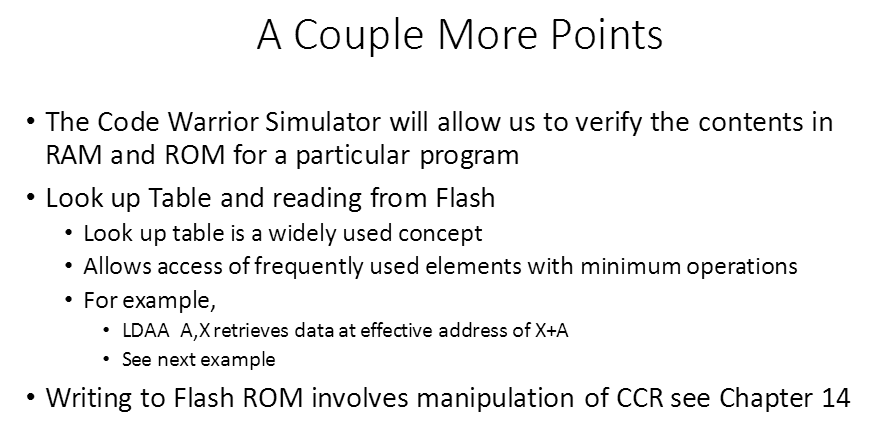 A Couple More Points

• The Code Warrior Simulator will allow us to verify the contents in RAM and ROM for a particular program

• Look up Table and reading from Flash
  • Look up table is a widely used concept
  • Allows access of frequently used elements with minimum operations
  • For example,
    • LDAA A,X retrieves data at effective address of X+A
    • See next example

• Writing to Flash ROM involves manipulation of CCR see Chapter 14